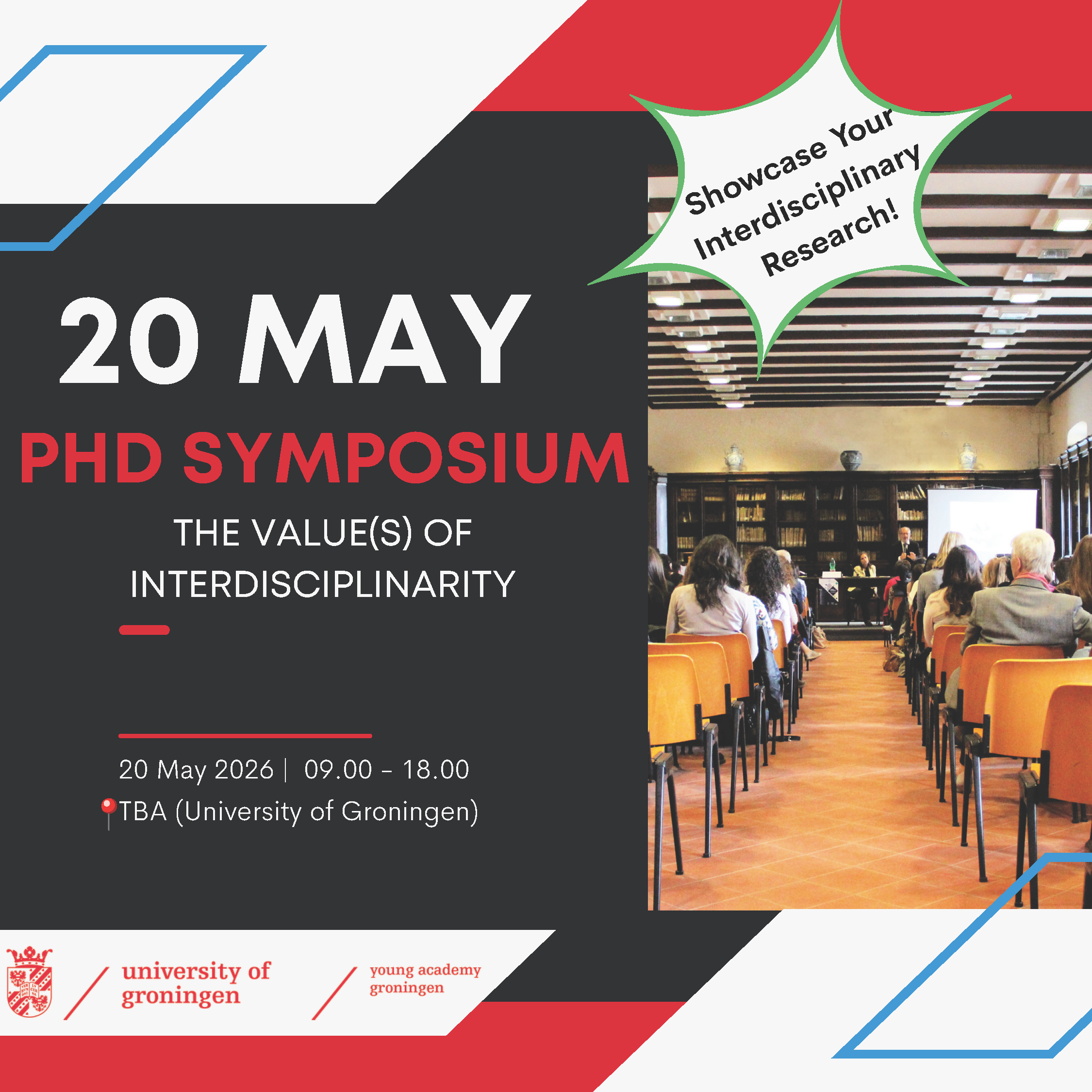 Showcase Your Interdisciplinary Research!

20 MAY

PHD SYMPOSIUM

THE VALUE(S) OF INTERDISCIPLINARITY

20 May 2026 | 09.00 - 18.00
📍TBA (University of Groningen)

university of groningen

young academy groningen